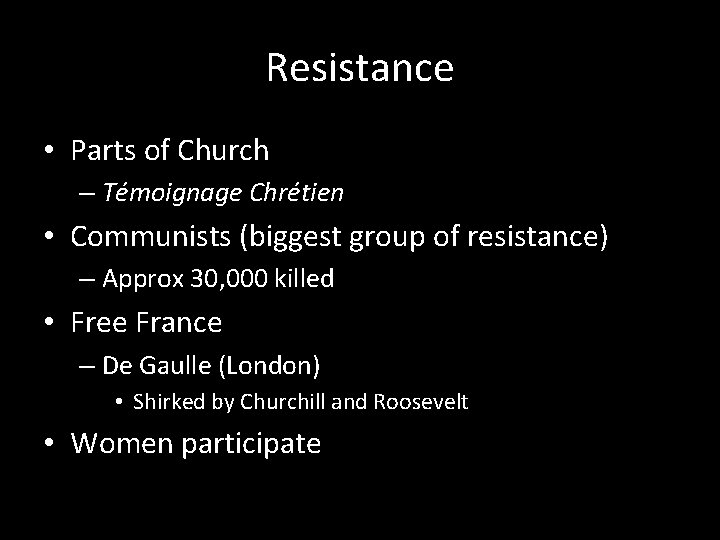 Resistance

• Parts of Church
– Témoignage Chrétien
• Communists (biggest group of resistance)
– Approx 30,000 killed
• Free France
– De Gaulle (London)
• Shirked by Churchill and Roosevelt
• Women participate